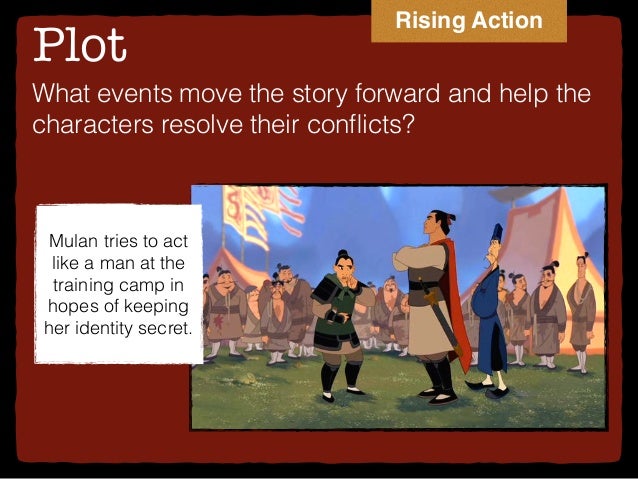 Rising Action

Plot

What events move the story forward and help the characters resolve their conflicts?

Mulan tries to act like a man at the training camp in hopes of keeping her identity secret.